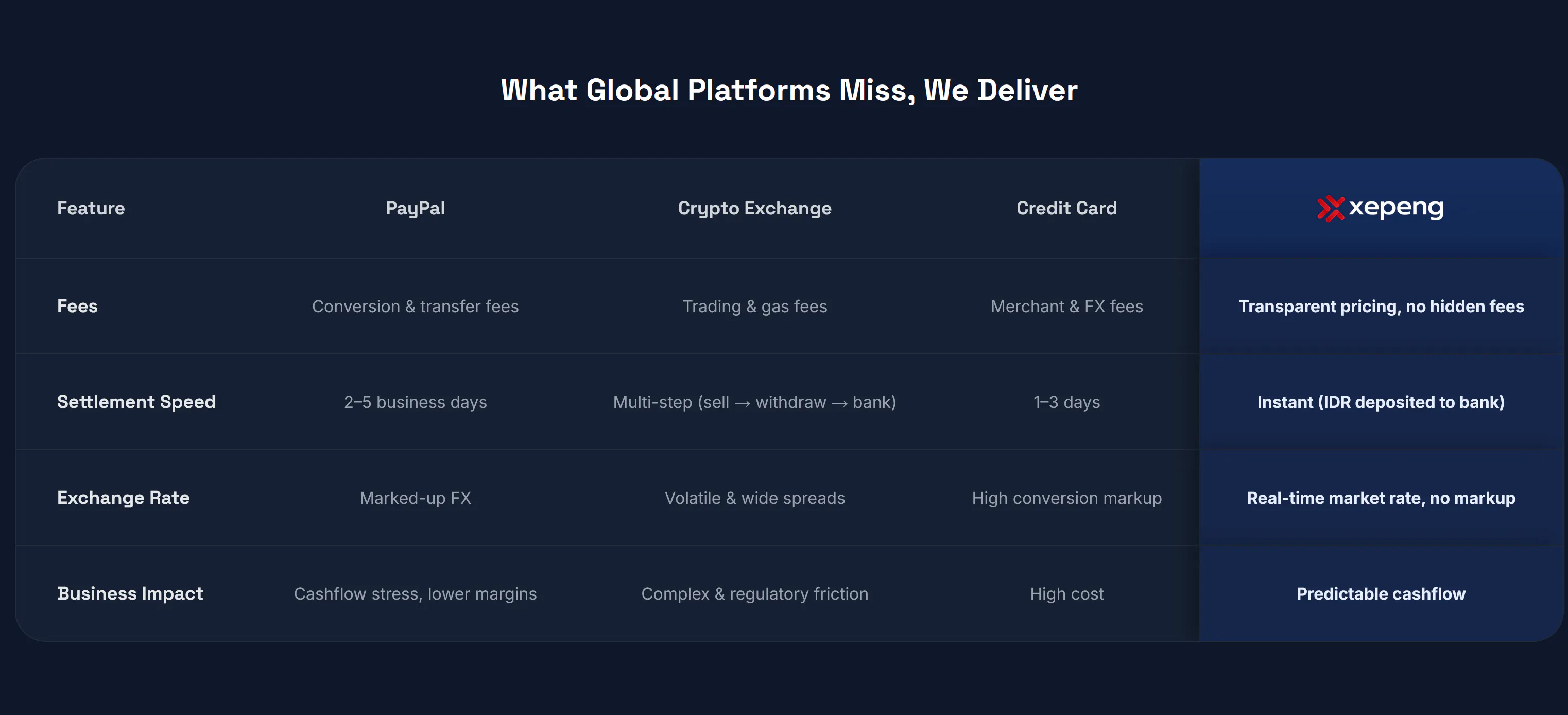 What Global Platforms Miss, We Deliver

| Feature | PayPal | Crypto Exchange | Credit Card | xepeng |
|---|---|---|---|---|
| Fees | Conversion & transfer fees | Trading & gas fees | Merchant & FX fees | Transparent pricing, no hidden fees |
| Settlement Speed | 2–5 business days | Multi-step (sell → withdraw → bank) | 1–3 days | Instant (IDR deposited to bank) |
| Exchange Rate | Marked-up FX | Volatile & wide spreads | High conversion markup | Real-time market rate, no markup |
| Business Impact | Cashflow stress, lower margins | Complex & regulatory friction | High cost | Predictable cashflow |